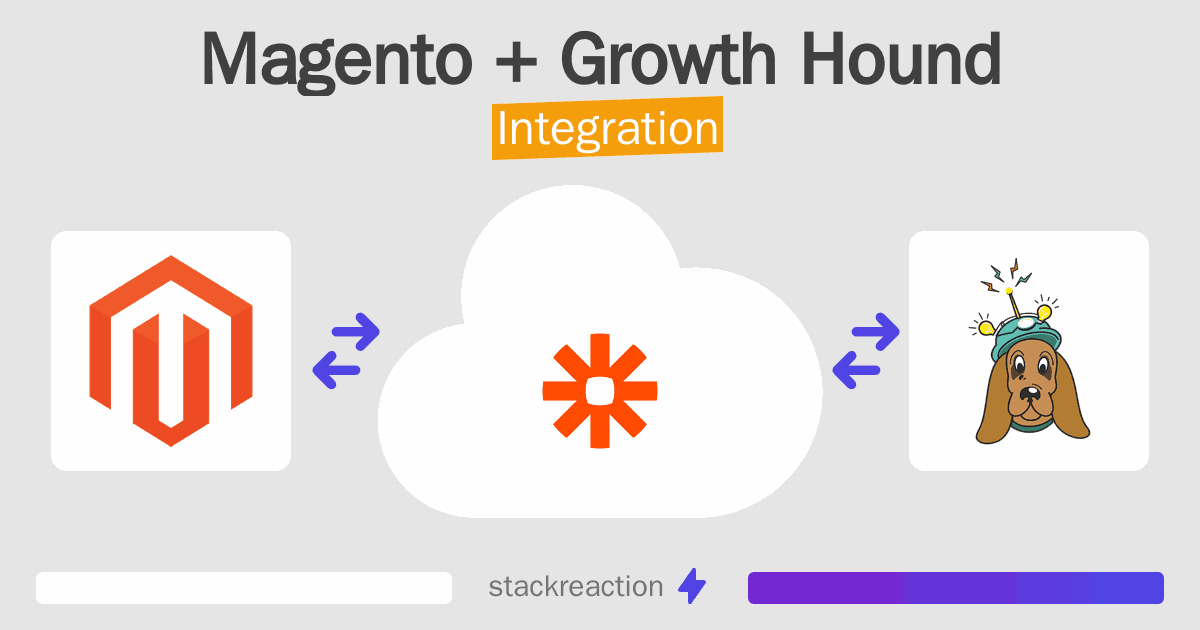 Magento + Growth Hound
Integration

stackreaction